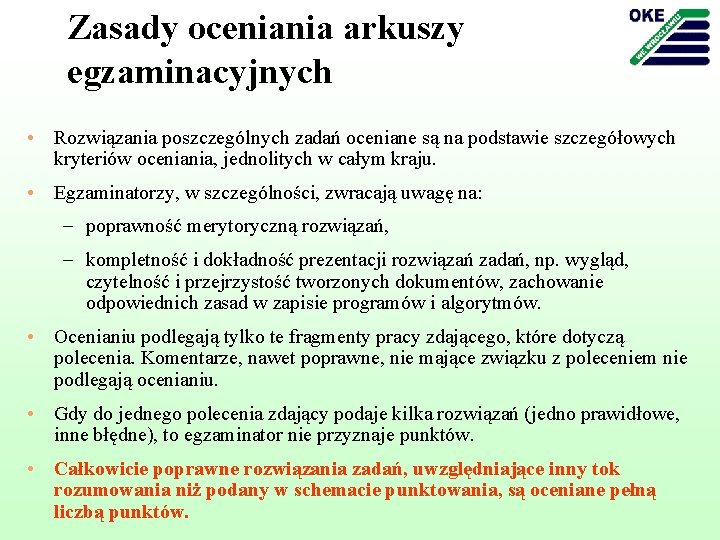 Zasady oceniania arkuszy egzaminacyjnych

OKE WE WROCŁAWIU

• Rozwiązania poszczególnych zadań oceniane są na podstawie szczegółowych kryteriów oceniania, jednolitych w całym kraju.

• Egzaminatorzy, w szczególności, zwracają uwagę na:

– poprawność merytoryczną rozwiązań,

– kompletność i dokładność prezentacji rozwiązań zadań, np. wygląd, czytelność i przejrzystość tworzonych dokumentów, zachowanie odpowiednich zasad w zapisie programów i algorytmów.

• Ocenianiu podlegają tylko te fragmenty pracy zdającego, które dotyczą polecenia. Komentarze, nawet poprawne, nie mające związku z poleceniem nie podlegają ocenianiu.

• Gdy do jednego polecenia zdający podaje kilka rozwiązań (jedno prawidłowe, inne błędne), to egzaminator nie przyznaje punktów.

• Całkowicie poprawne rozwiązania zadań, uwzględniające inny tok rozumowania niż podany w schemacie punktowania, są oceniane pełną liczbą punktów.